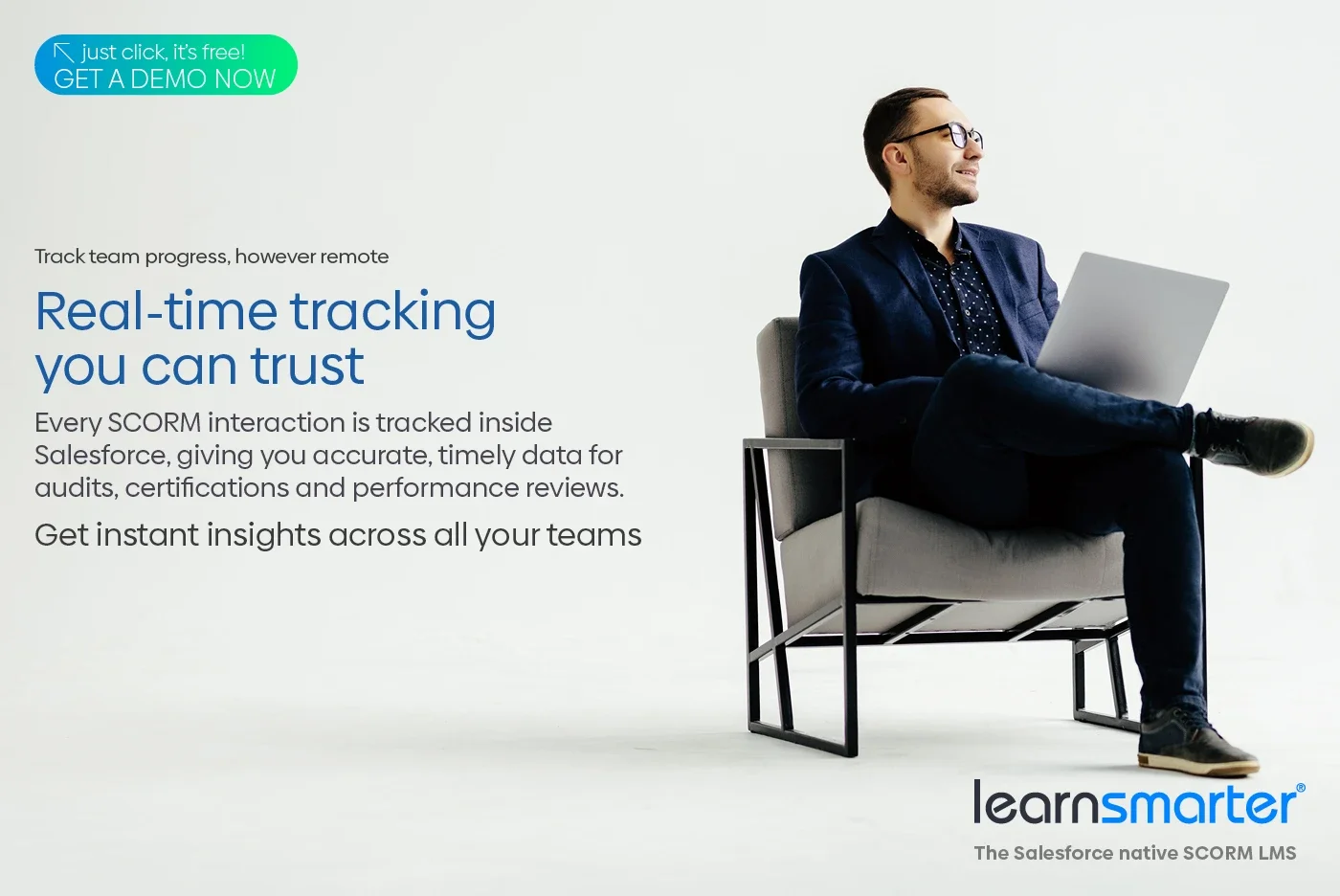 just click, it's free!
GET A DEMO NOW

Track team progress, however remote

Real-time tracking you can trust

Every SCORM interaction is tracked inside Salesforce, giving you accurate, timely data for audits, certifications and performance reviews.

Get instant insights across all your teams

learnsmarter®
The Salesforce native SCORM LMS